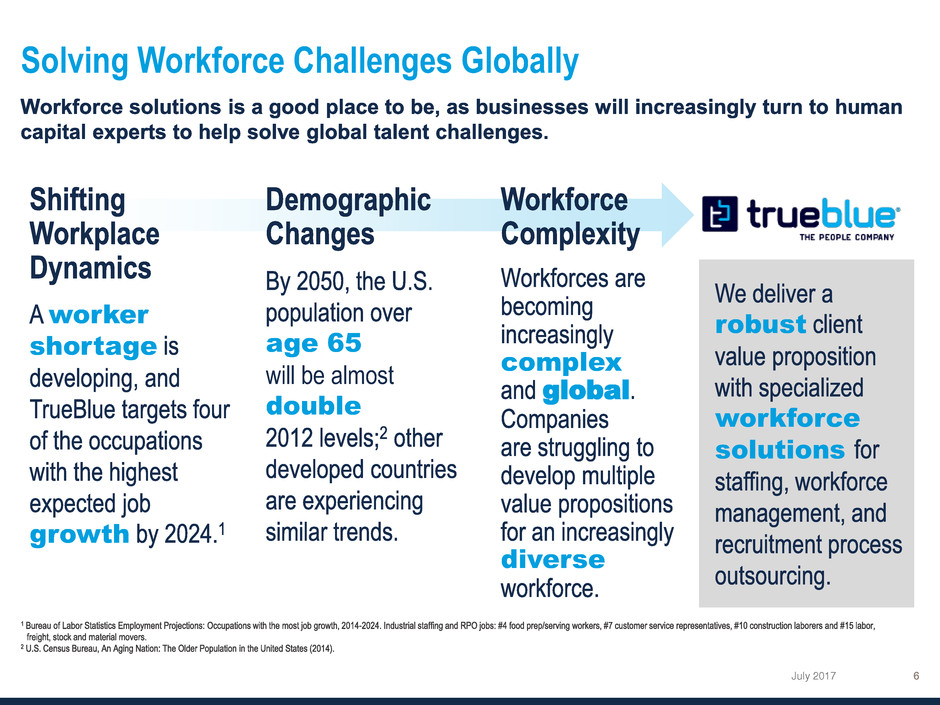 Solving Workforce Challenges Globally

Workforce solutions is a good place to be, as businesses will increasingly turn to human capital experts to help solve global talent challenges.

Shifting Workplace Dynamics

A worker shortage is developing, and TrueBlue targets four of the occupations with the highest expected job growth by 2024.$^1$

Demographic Changes

By 2050, the U.S. population over age 65 will be almost double 2012 levels;$^2$ other developed countries are experiencing similar trends.

Workforce Complexity

Workforces are becoming increasingly complex and global. Companies are struggling to develop multiple value propositions for an increasingly diverse workforce.

trueblue
THE PEOPLE COMPANY

We deliver a robust client value proposition with specialized workforce solutions for staffing, workforce management, and recruitment process outsourcing.

$^1$ Bureau of Labor Statistics Employment Projections: Occupations with the most job growth, 2014-2024. Industrial staffing and RPO jobs: #4 food prep/serving workers, #7 customer service representatives, #10 construction laborers and #15 labor, freight, stock and material movers.
$^2$ U.S. Census Bureau, An Aging Nation: The Older Population in the United States (2014).

July 2017 6